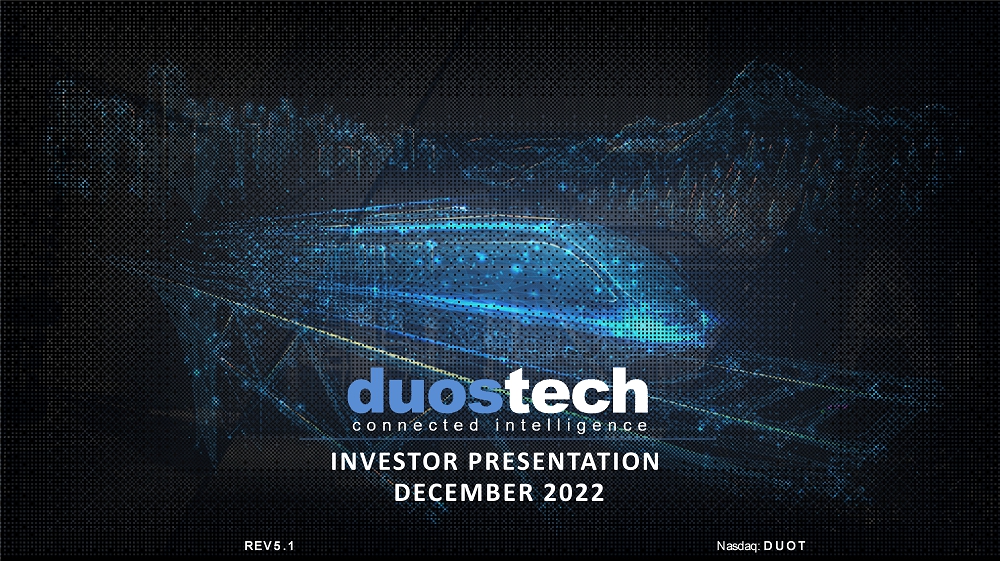 duostech
connected intelligence

INVESTOR PRESENTATION
DECEMBER 2022

REV5.1

Nasdaq: DUOT